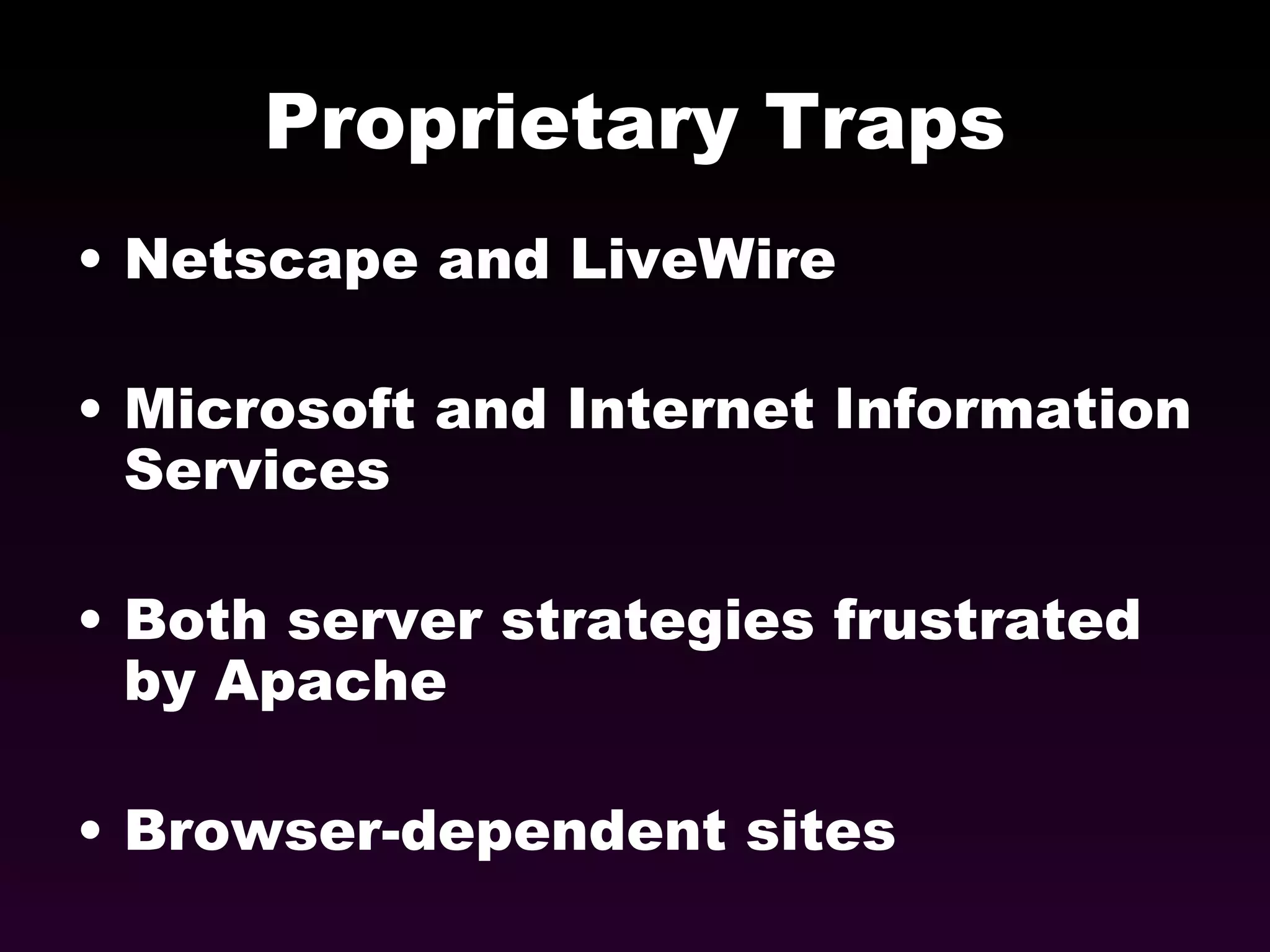 Proprietary Traps

• Netscape and LiveWire

• Microsoft and Internet Information Services

• Both server strategies frustrated by Apache

• Browser-dependent sites